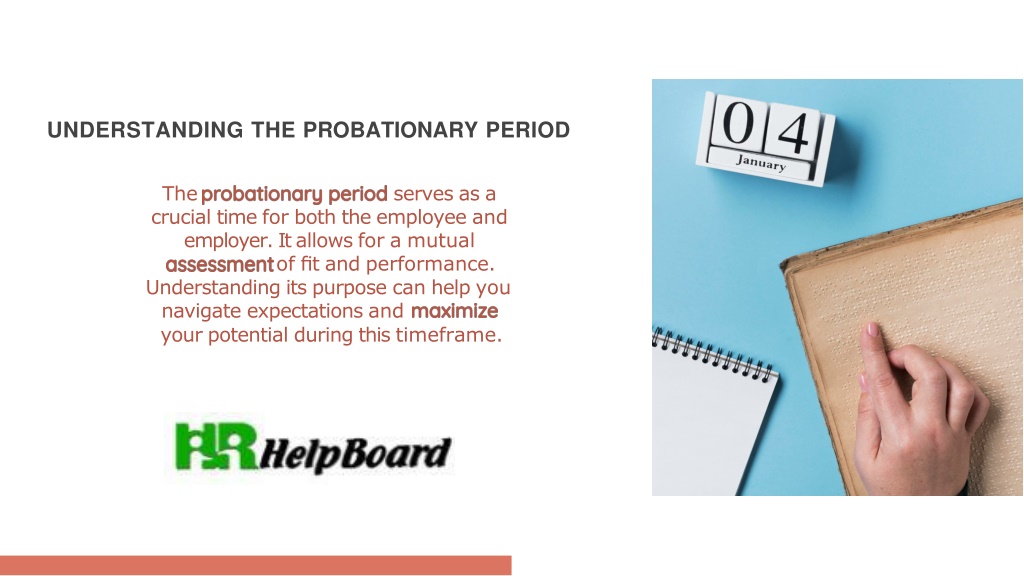 UNDERSTANDING THE PROBATIONARY PERIOD

The probationary period serves as a crucial time for both the employee and employer. It allows for a mutual assessment of fit and performance. Understanding its purpose can help you navigate expectations and maximize your potential during this timeframe.

HR HelpBoard

04
January